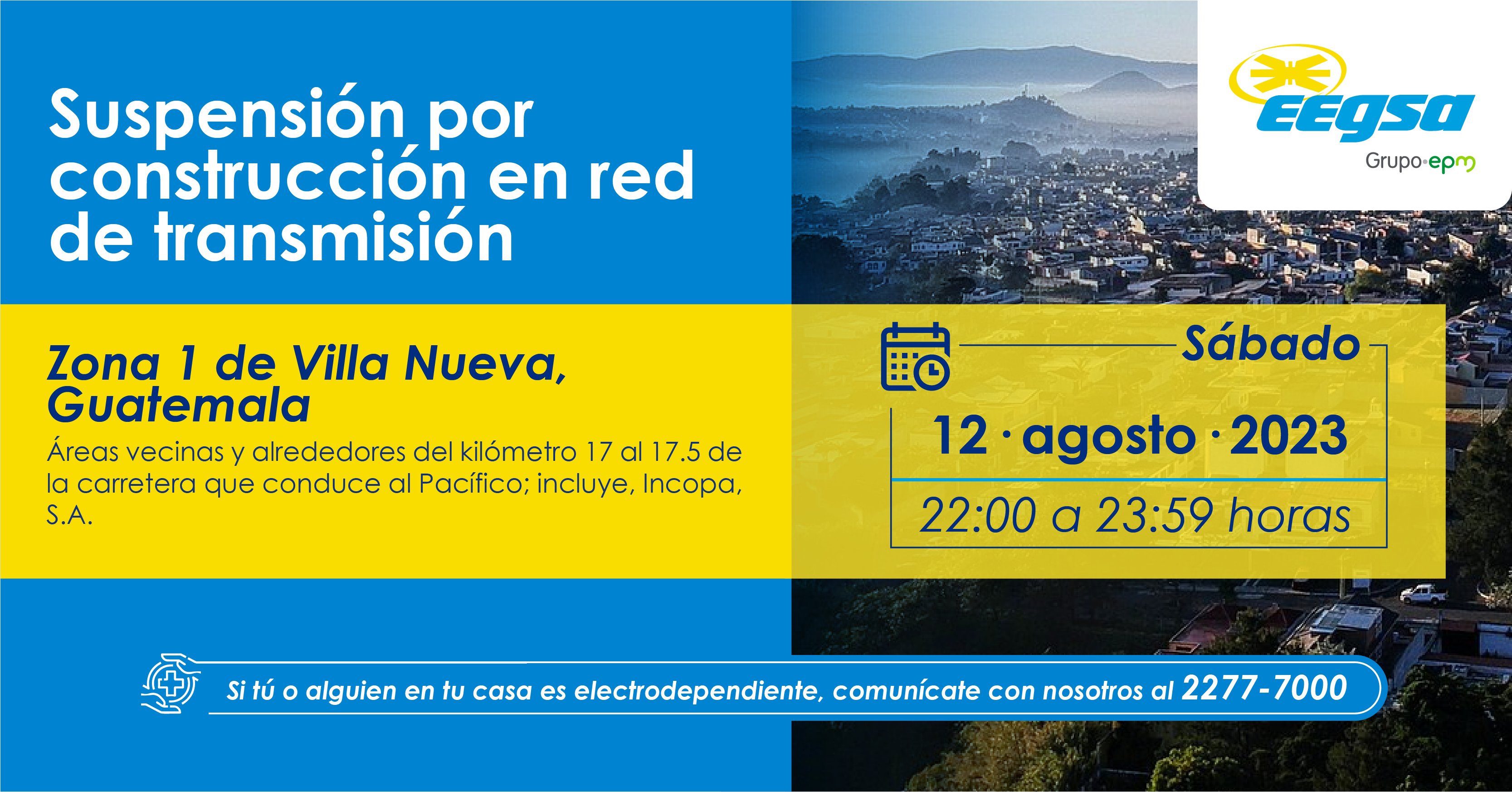 Suspensión por construcción en red de transmisión

EEGSA
Grupo·epm

Zona 1 de Villa Nueva, Guatemala

Áreas vecinas y alrededores del kilómetro 17 al 17.5 de la carretera que conduce al Pacífico; incluye, Incopa, S.A.

Sábado

12 · agosto · 2023

22:00 a 23:59 horas

Si tú o alguien en tu casa es electrodependiente, comunícate con nosotros al 2277-7000